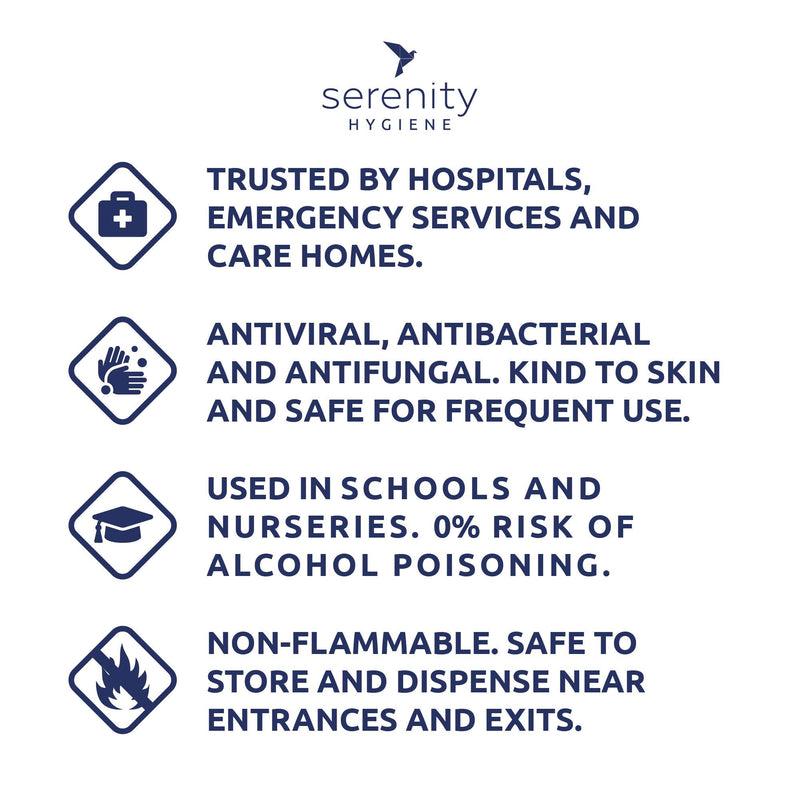 serenity
HYGIENE

TRUSTED BY HOSPITALS, EMERGENCY SERVICES AND CARE HOMES.

ANTIVIRAL, ANTIBACTERIAL AND ANTIFUNGAL. KIND TO SKIN AND SAFE FOR FREQUENT USE.

USED IN SCHOOLS AND NURSERIES. 0% RISK OF ALCOHOL POISONING.

NON-FLAMMABLE. SAFE TO STORE AND DISPENSE NEAR ENTRANCES AND EXITS.